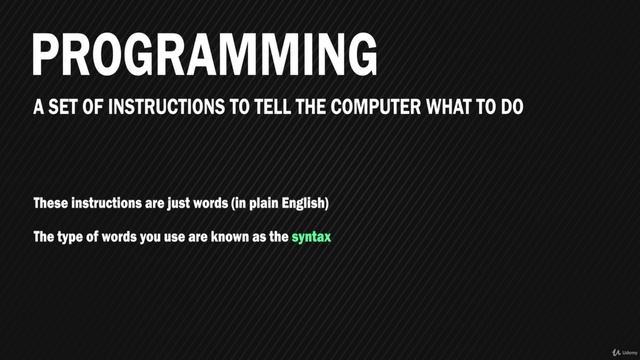 PROGRAMMING

A SET OF INSTRUCTIONS TO TELL THE COMPUTER WHAT TO DO

These instructions are just words (in plain English)

The type of words you use are known as the syntax

Udemy